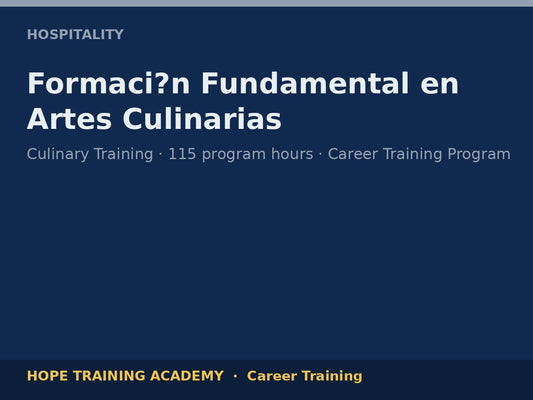 HOSPITALITY

Formaci?n Fundamental en Artes Culinarias

Culinary Training · 115 program hours · Career Training Program

HOPE TRAINING ACADEMY · Career Training